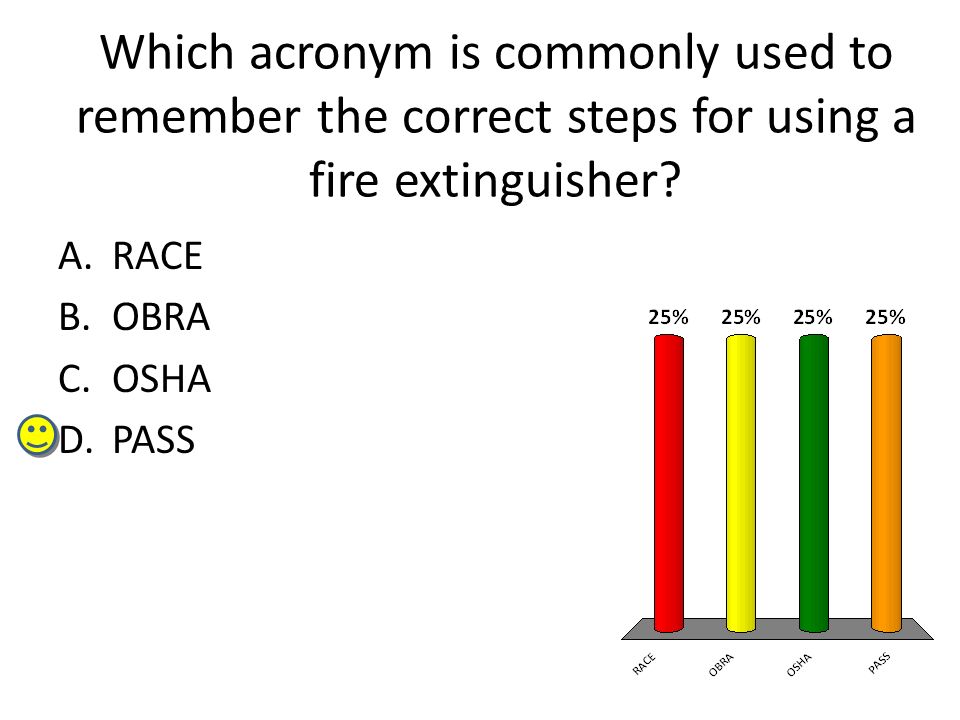 Which acronym is commonly used to remember the correct steps for using a fire extinguisher?

A. RACE
B. OBRA
C. OSHA
D. PASS

25%
25%
25%
25%

RACE
OBRA
OSHA
PASS